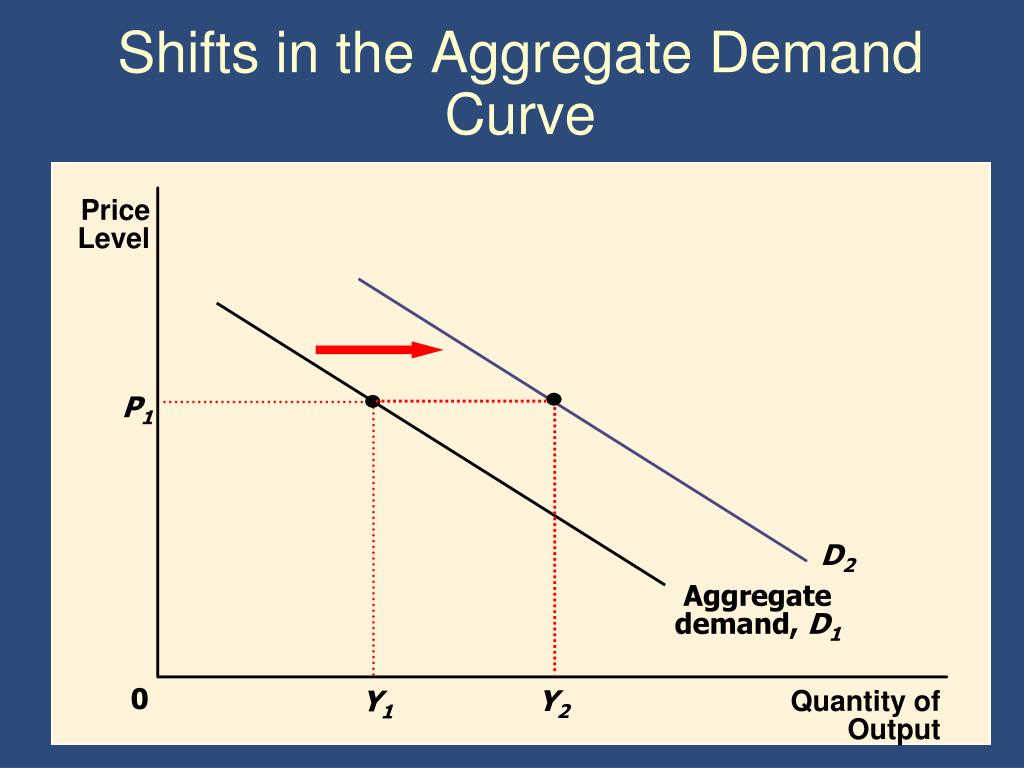 Shifts in the Aggregate Demand Curve

Price Level

$P_1$

$D_2$

Aggregate demand, $D_1$

0

$Y_1$

$Y_2$

Quantity of Output